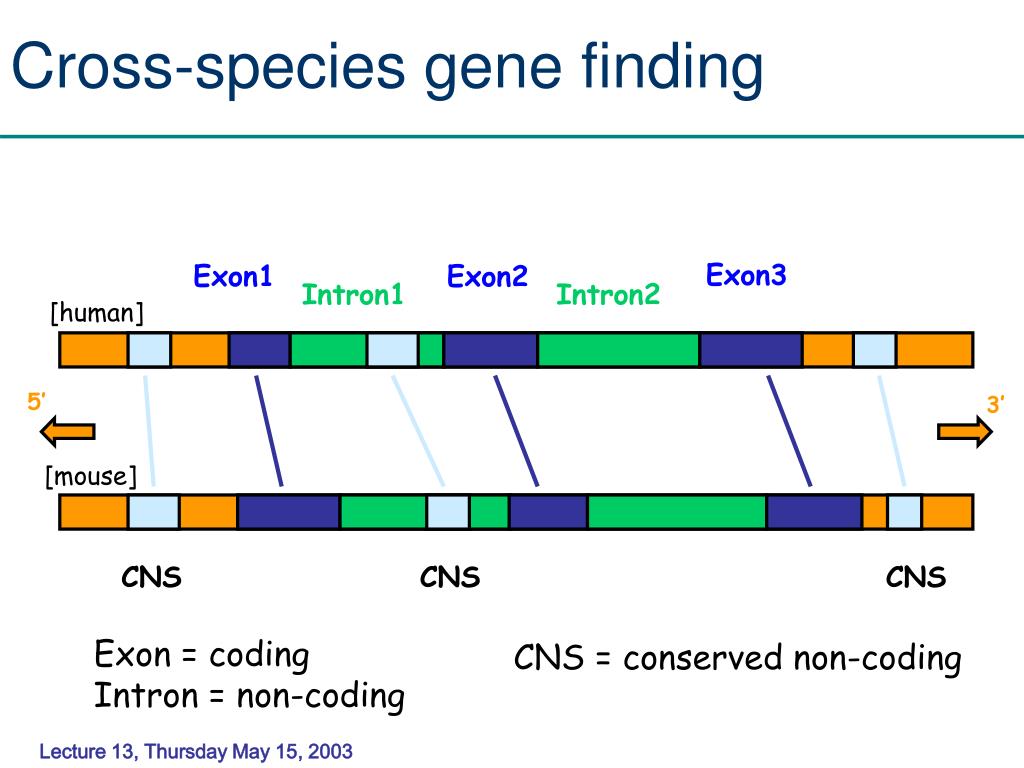 Cross-species gene finding

Exon1 Intron1 Exon2 Intron2 Exon3

[human]

5' 3'

[mouse]

CNS CNS CNS

Exon = coding
Intron = non-coding

CNS = conserved non-coding

Lecture 13, Thursday May 15, 2003